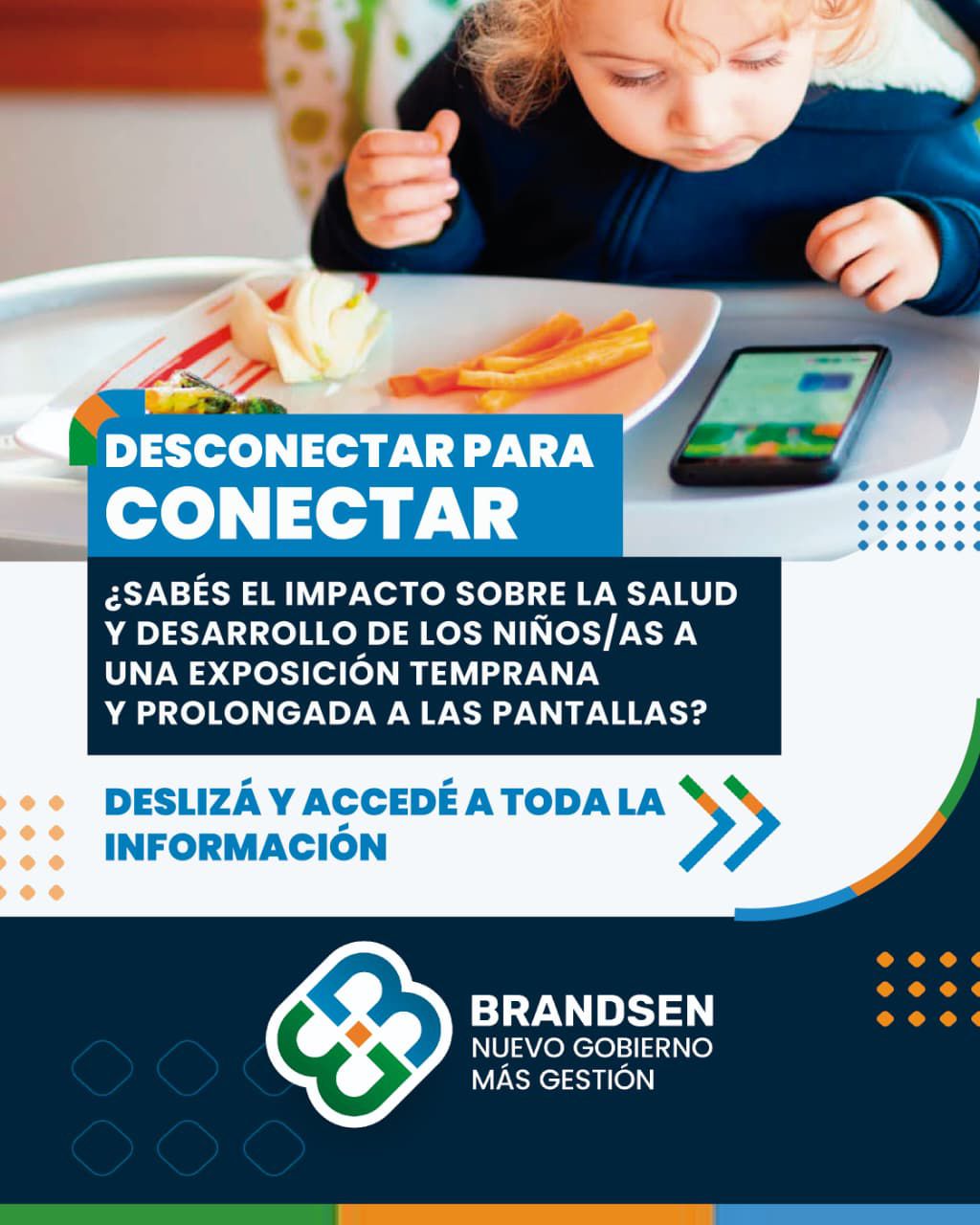 DESCONECTAR PARA
CONECTAR

¿SABÉS EL IMPACTO SOBRE LA SALUD Y DESARROLLO DE LOS NIÑOS/AS A UNA EXPOSICIÓN TEMPRANA Y PROLONGADA A LAS PANTALLAS?

DESLIZÁ Y ACCEDÉ A TODA LA INFORMACIÓN

BRANDSEN
NUEVO GOBIERNO
MÁS GESTIÓN